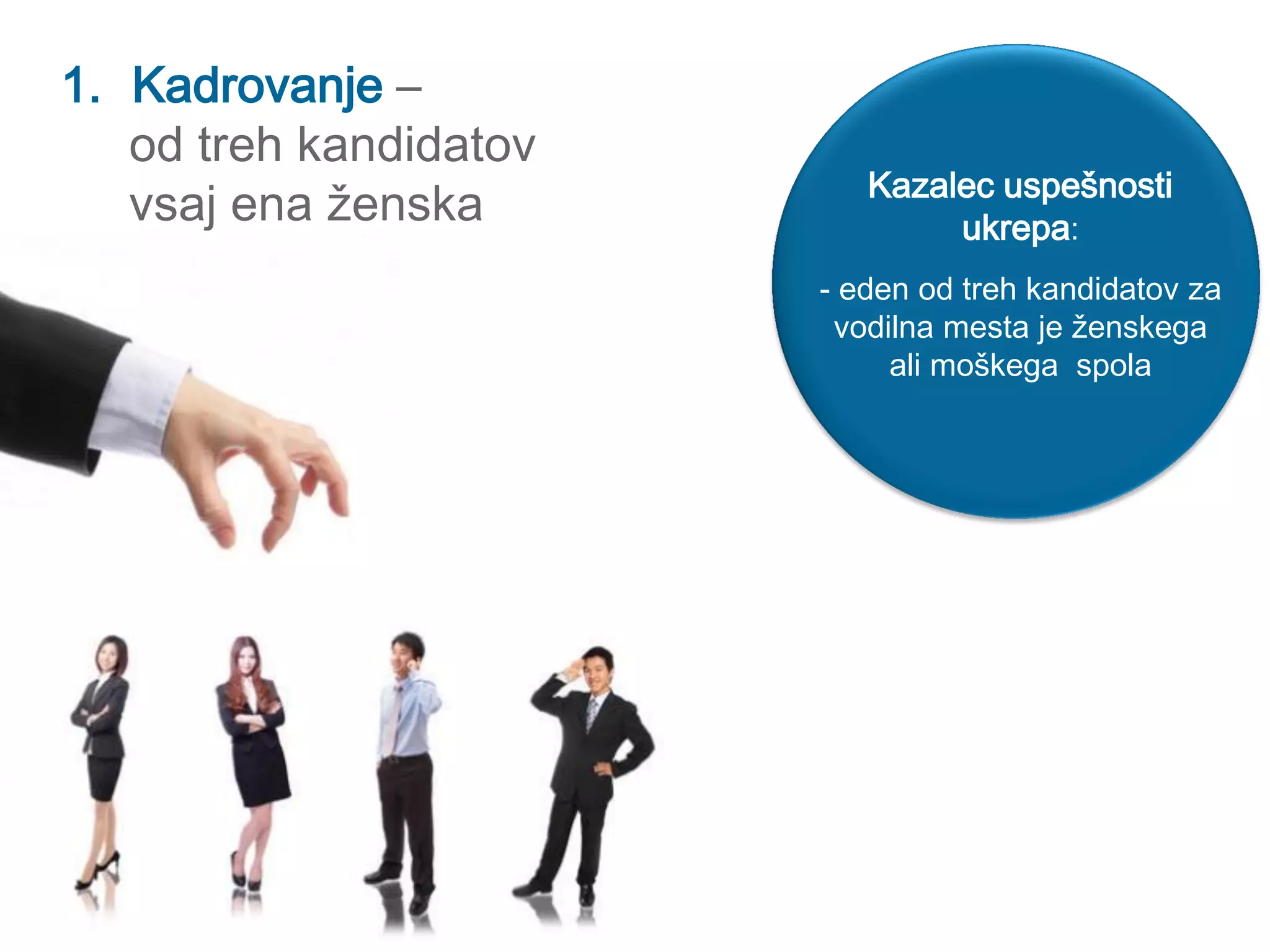 1. Kadrovanje – od treh kandidatov vsaj ena ženska

Kazalec uspešnosti ukrepa:

- eden od treh kandidatov za vodilna mesta je ženskega ali moškega spola